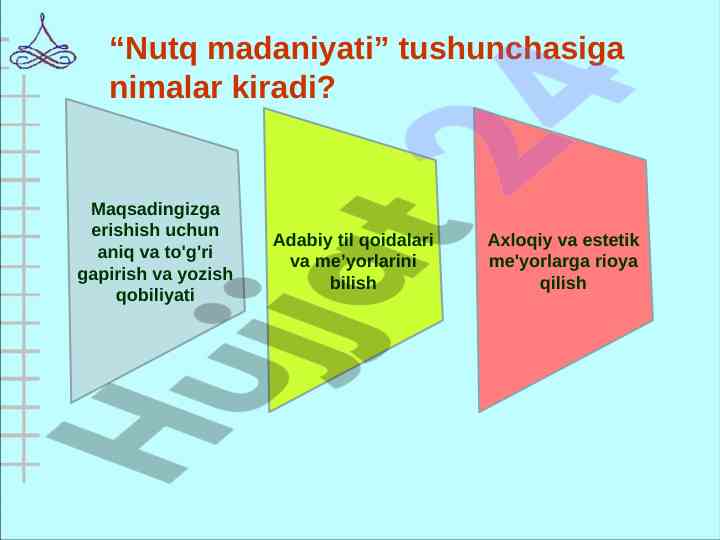 “Nutq madaniyati” tushunchasiga nimalar kiradi?

Maqsadingizga erishish uchun aniq va to'g'ri gapirish va yozish qobiliyati

Adabiy til qoidalari va me'yorlarini bilish

Axloqiy va estetik me'yorlarga rioya qilish

Hujjat24